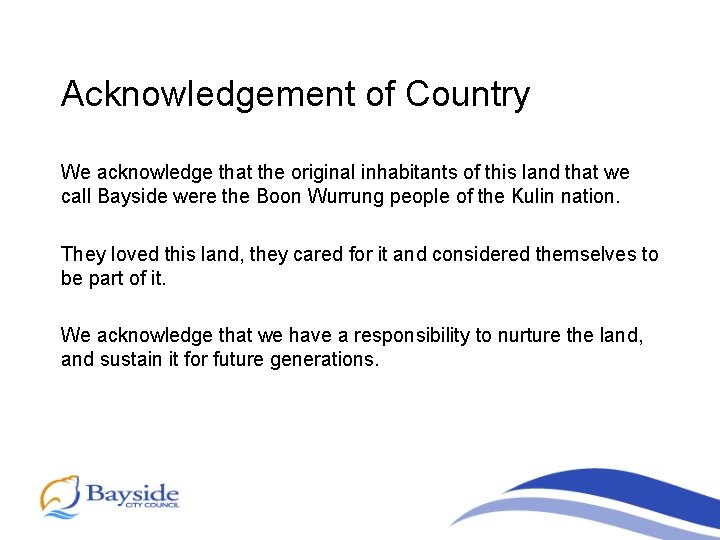 Acknowledgement of Country

We acknowledge that the original inhabitants of this land that we call Bayside were the Boon Wurrung people of the Kulin nation.

They loved this land, they cared for it and considered themselves to be part of it.

We acknowledge that we have a responsibility to nurture the land, and sustain it for future generations.

Bayside
CITY COUNCIL